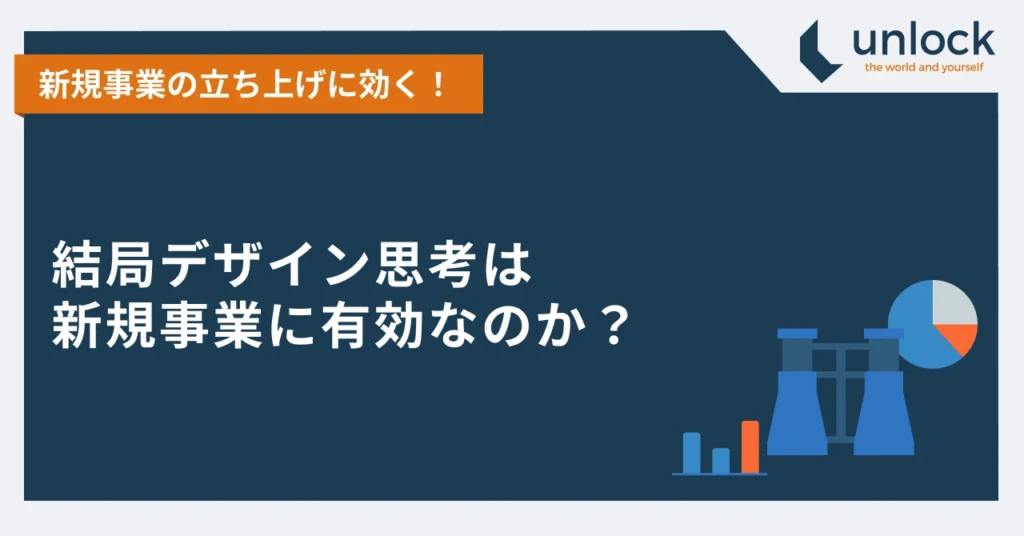 新規事業の立ち上げに効く！

unlock
the world and yourself

結局デザイン思考は
新規事業に有効なのか？